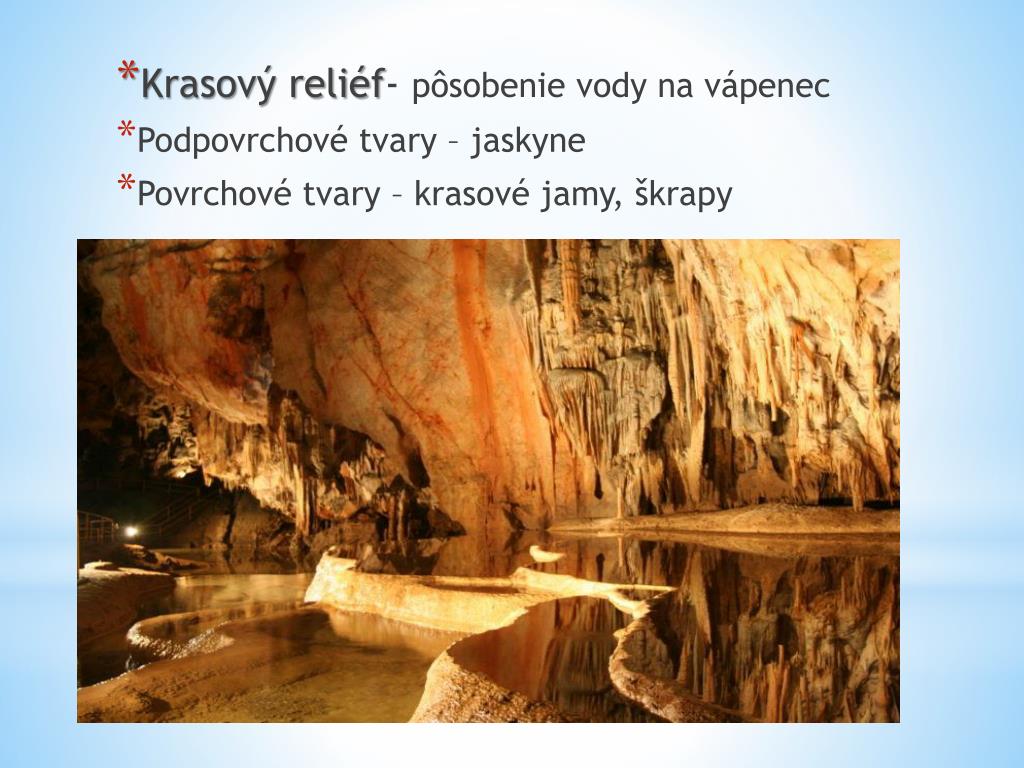 *Krasový reliéf- pôsobenie vody na vápenec
*Podpovrchové tvary – jaskyne
*Povrchové tvary – krasové jamy, škrapy